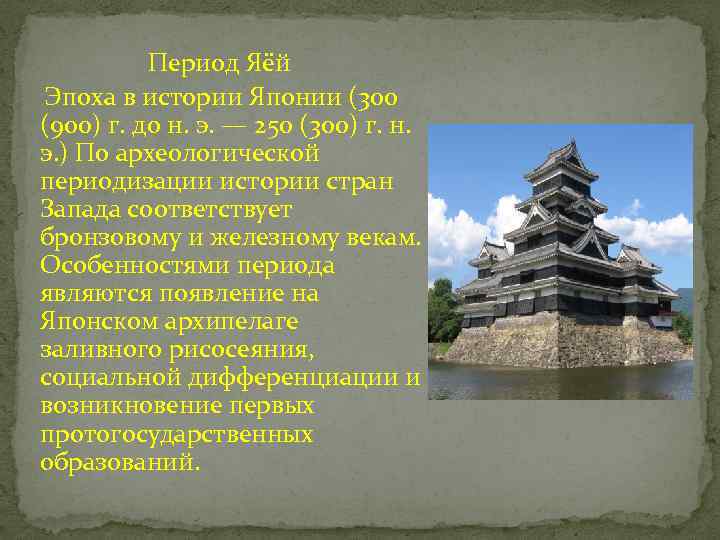 Период Яёй

Эпоха в истории Японии (300 (900) г. до н. э. — 250 (300) г. н. э.) По археологической периодизации истории стран Запада соответствует бронзовому и железному векам. Особенностями периода являются появление на Японском архипелаге заливного рисосеяния, социальной дифференциации и возникновение первых протогосударственных образований.